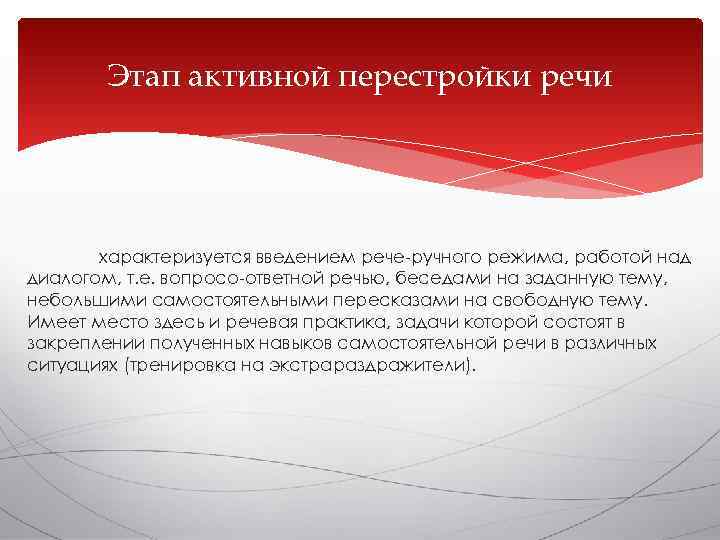 Этап активной перестройки речи

характеризуется введением рече-ручного режима, работой над диалогом, т.е. вопросо-ответной речью, беседами на заданную тему, небольшими самостоятельными пересказами на свободную тему. Имеет место здесь и речевая практика, задачи которой состоят в закреплении полученных навыков самостоятельной речи в различных ситуациях (тренировка на экстрараздражители).